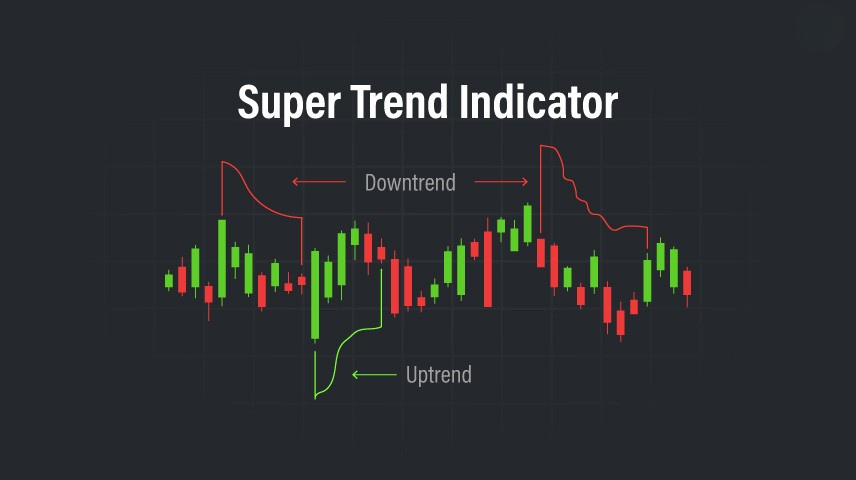 Super Trend Indicator

Downtrend

Uptrend